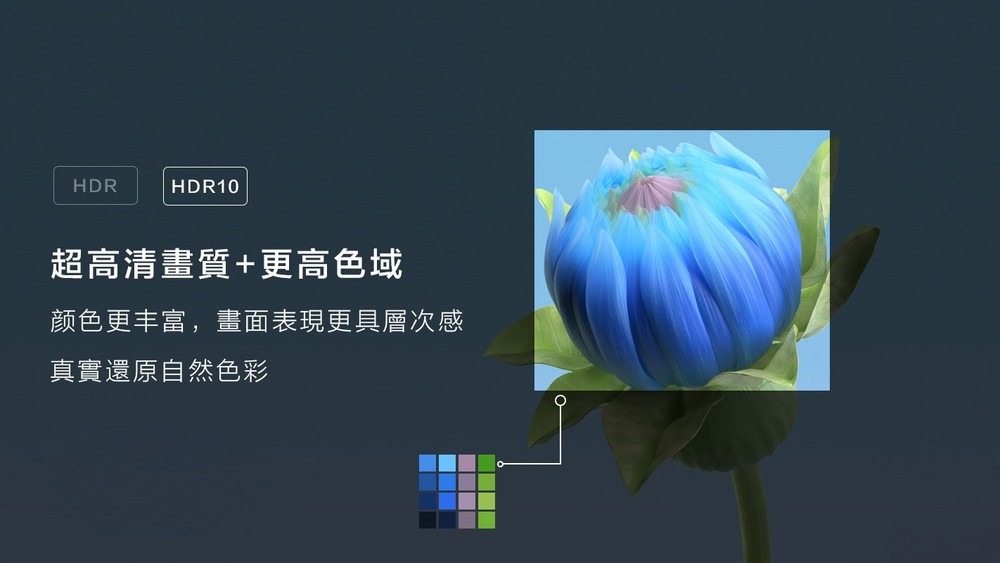 HDR

HDR10

超高清畫質+更高色域

颜色更丰富，畫面表現更具層次感

真實還原自然色彩